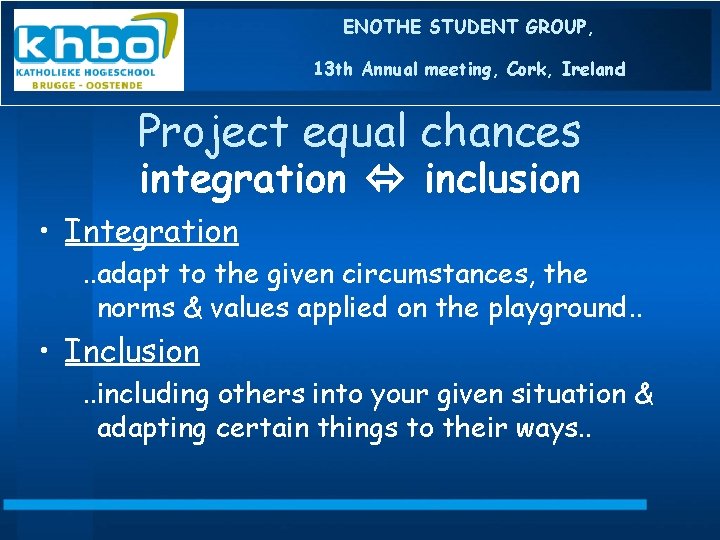 khbo
KATHOLIEKE HOGESCHOOL
BRUGGE - OOSTENDE

ENOTHE STUDENT GROUP,

13th Annual meeting, Cork, Ireland

Project equal chances
integration ⇔ inclusion

• Integration

..adapt to the given circumstances, the norms & values applied on the playground..

• Inclusion

..including others into your given situation & adapting certain things to their ways..